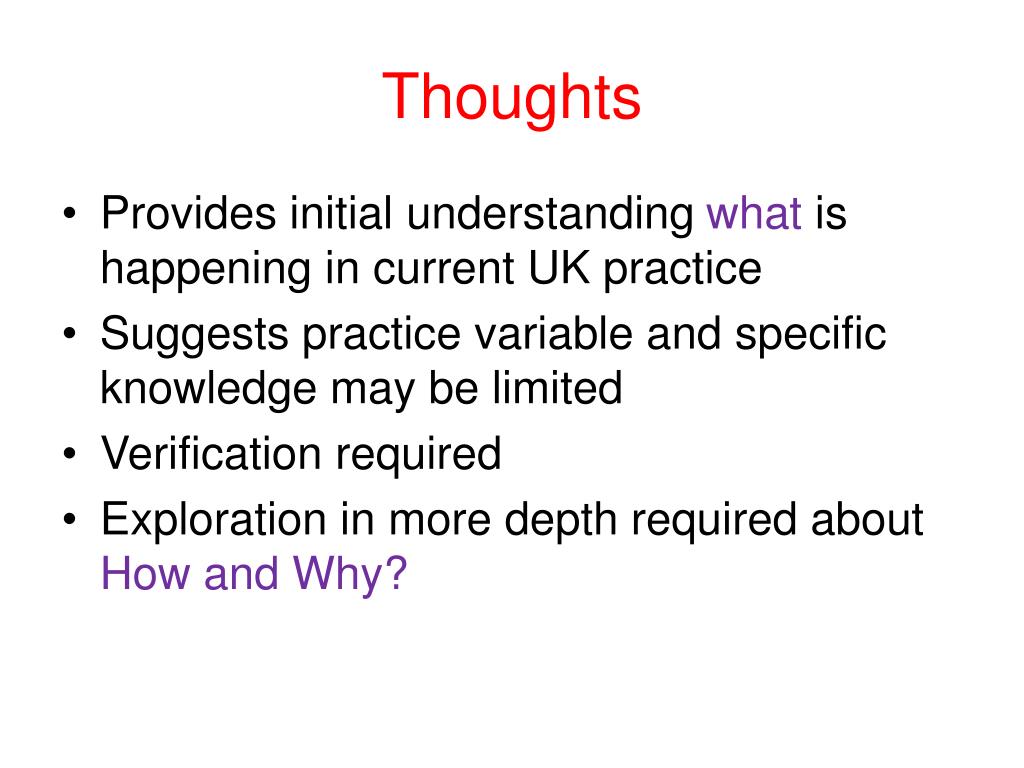 Thoughts

• Provides initial understanding what is happening in current UK practice
• Suggests practice variable and specific knowledge may be limited
• Verification required
• Exploration in more depth required about How and Why?